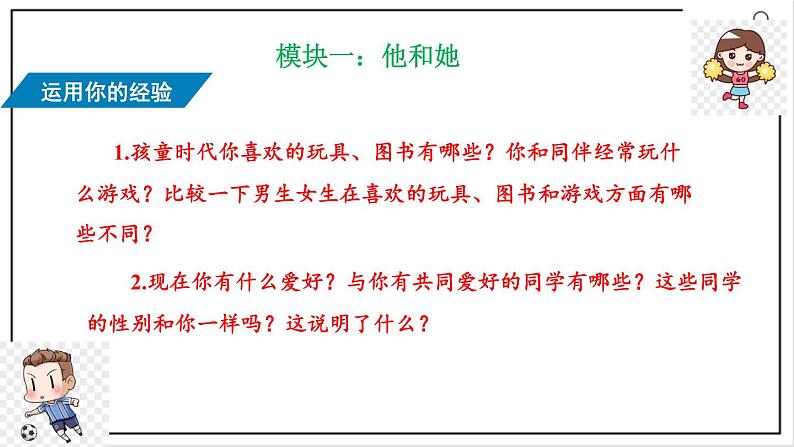 模块一：他和她

运用你的经验

1.孩童时代你喜欢的玩具、图书有哪些？你和同伴经常玩什么游戏？比较一下男生女生在喜欢的玩具、图书和游戏方面有哪些不同？

2.现在你有什么爱好？与你有共同爱好的同学有哪些？这些同学的性别和你一样吗？这说明了什么？